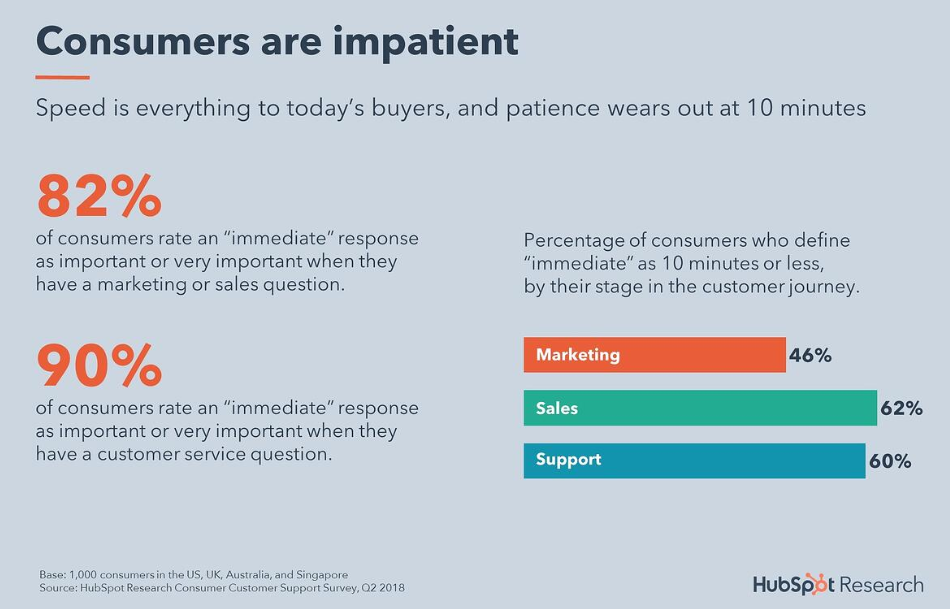 Consumers are impatient

Speed is everything to today's buyers, and patience wears out at 10 minutes

82%
of consumers rate an "immediate" response as important or very important when they have a marketing or sales question.

90%
of consumers rate an "immediate" response as important or very important when they have a customer service question.

Percentage of consumers who define "immediate" as 10 minutes or less, by their stage in the customer journey.

Marketing 46%

Sales 62%

Support 60%

Base: 1,000 consumers in the US, UK, Australia, and Singapore
Source: HubSpot Research Consumer Customer Support Survey, Q2 2018

HubSpot Research